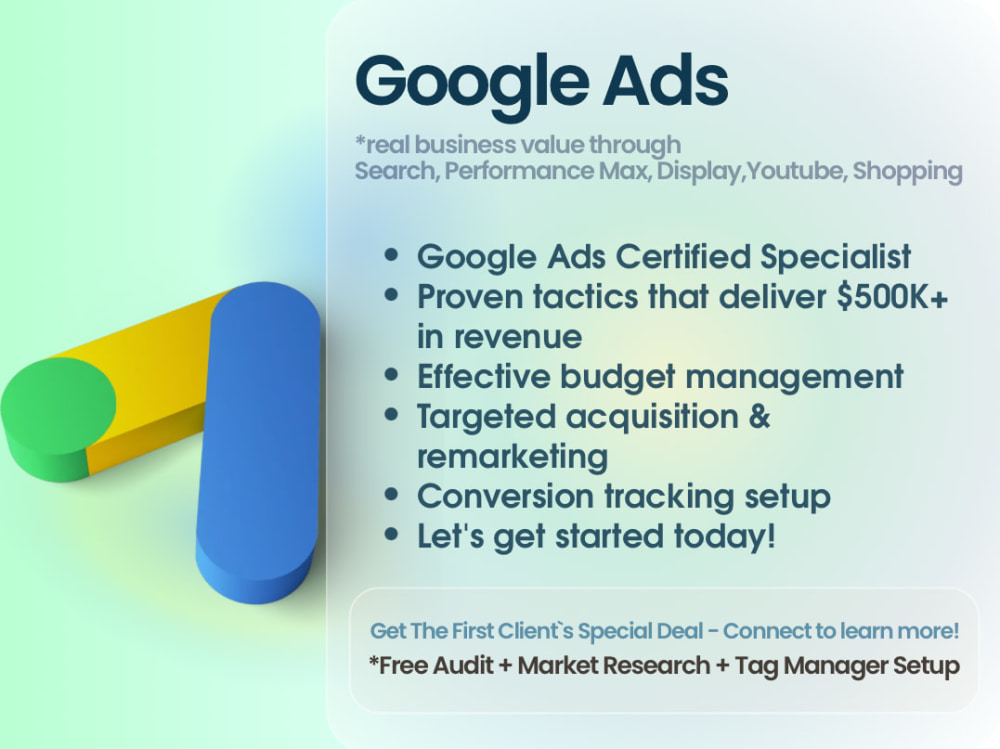 Google Ads

*real business value through
Search, Performance Max, Display,Youtube, Shopping

• Google Ads Certified Specialist
• Proven tactics that deliver $500K+ in revenue
• Effective budget management
• Targeted acquisition & remarketing
• Conversion tracking setup
• Let's get started today!

Get The First Client`s Special Deal - Connect to learn more!
*Free Audit + Market Research + Tag Manager Setup